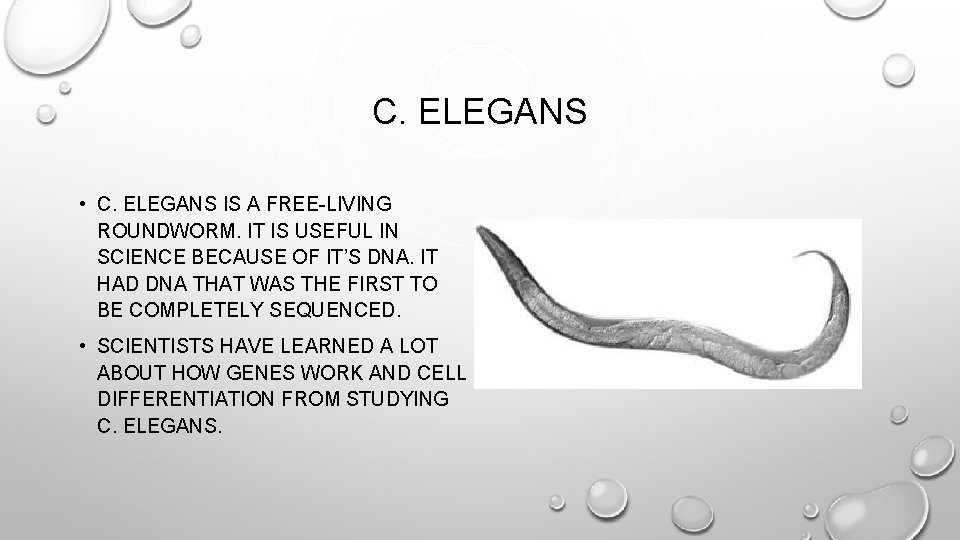 C. ELEGANS

• C. ELEGANS IS A FREE-LIVING ROUNDWORM. IT IS USEFUL IN SCIENCE BECAUSE OF IT'S DNA. IT HAD DNA THAT WAS THE FIRST TO BE COMPLETELY SEQUENCED.

• SCIENTISTS HAVE LEARNED A LOT ABOUT HOW GENES WORK AND CELL DIFFERENTIATION FROM STUDYING C. ELEGANS.